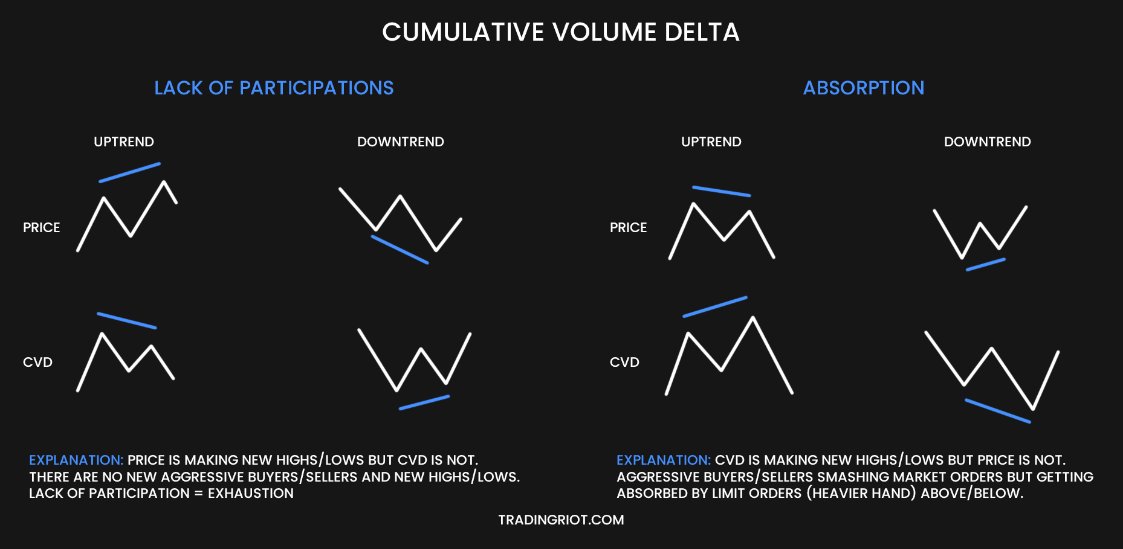 CUMULATIVE VOLUME DELTA

LACK OF PARTICIPATIONS

UPTREND

DOWNTREND

PRICE

CVD

EXPLANATION: PRICE IS MAKING NEW HIGHS/LOWS BUT CVD IS NOT. THERE ARE NO NEW AGGRESSIVE BUYERS/SELLERS AND NEW HIGHS/LOWS. LACK OF PARTICIPATION = EXHAUSTION

ABSORPTION

UPTREND

DOWNTREND

PRICE

CVD

EXPLANATION: CVD IS MAKING NEW HIGHS/LOWS BUT PRICE IS NOT. AGGRESSIVE BUYERS/SELLERS SMASHING MARKET ORDERS BUT GETTING ABSORBED BY LIMIT ORDERS (HEAVIER HAND) ABOVE/BELOW.

TRADINGRIOT.COM